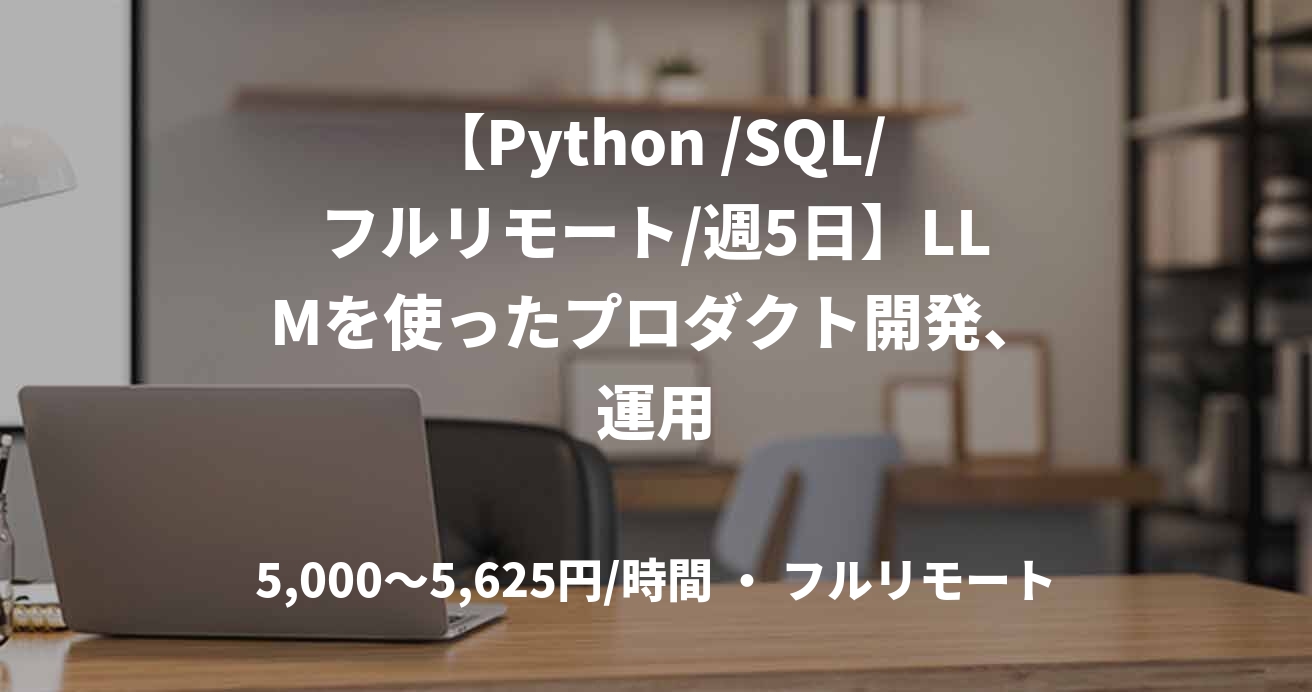 【Python /SQL/フルリモート/週5日】LLMを使ったプロダクト開発、運用

5,000〜5,625円/時間 ・ フルリモート